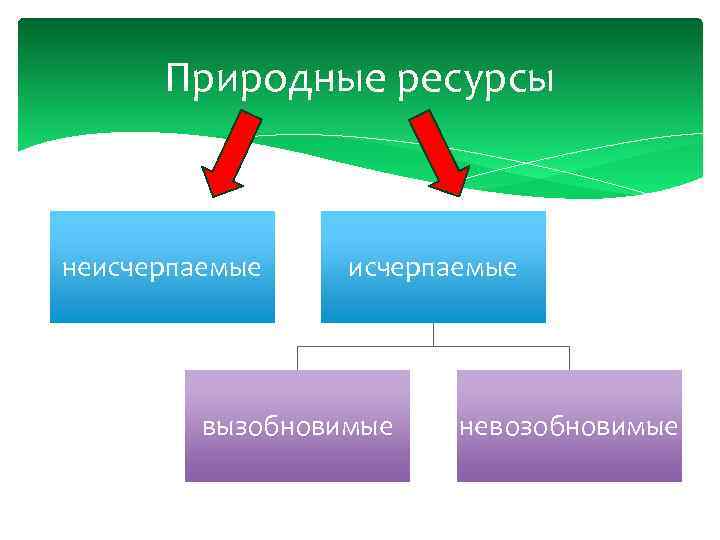 Природные ресурсы

неисчерпаемые

исчерпаемые

вызобновимые

невозобновимые